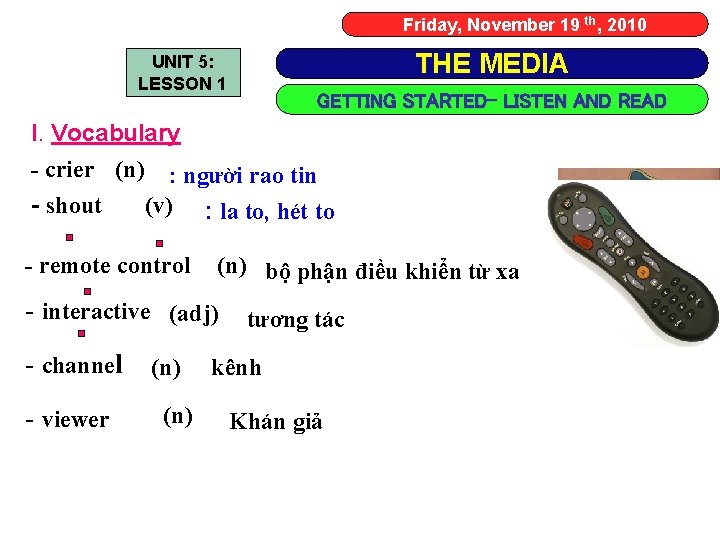 Friday, November 19 th, 2010

UNIT 5: LESSON 1

THE MEDIA

GETTING STARTED– LISTEN AND READ

I. Vocabulary

- crier (n) : người rao tin

- shout (v) : la to, hét to

- remote control (n) bộ phận điều khiển từ xa

- interactive (adj) tương tác

- channel (n) kênh

- viewer (n) Khán giả